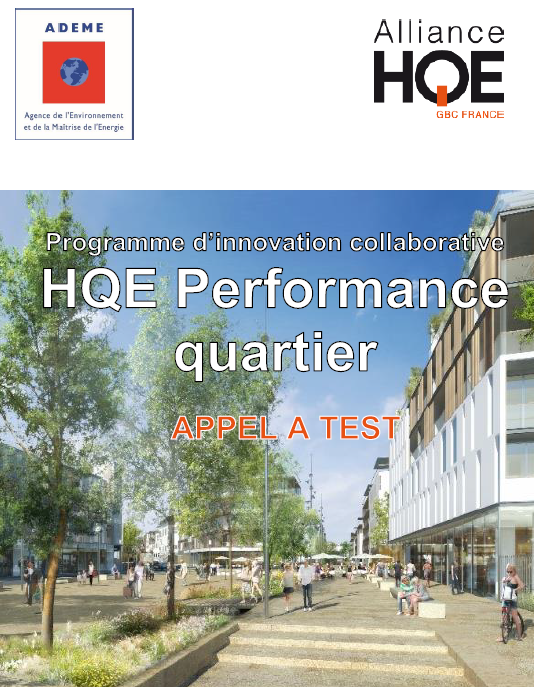 ADEME

Agence de l'Environnement et de la Maîtrise de l'Energie

Alliance HQE GBC FRANCE

Programme d'innovation collaborative

HQE Performance quartier

APPEL A TEST